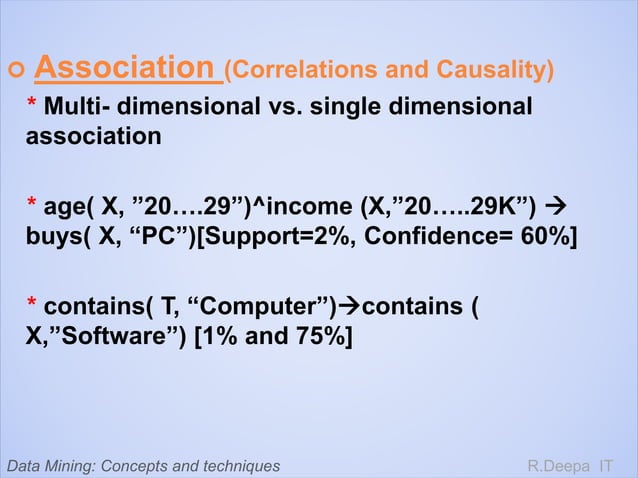 Association (Correlations and Causality)

* Multi- dimensional vs. single dimensional association

* age( X, ”20….29”)^income (X,”20…..29K”) → buys( X, “PC”)[Support=2%, Confidence= 60%]

* contains( T, “Computer”)→contains ( X,”Software”) [1% and 75%]

Data Mining: Concepts and techniques

R.Deepa IT